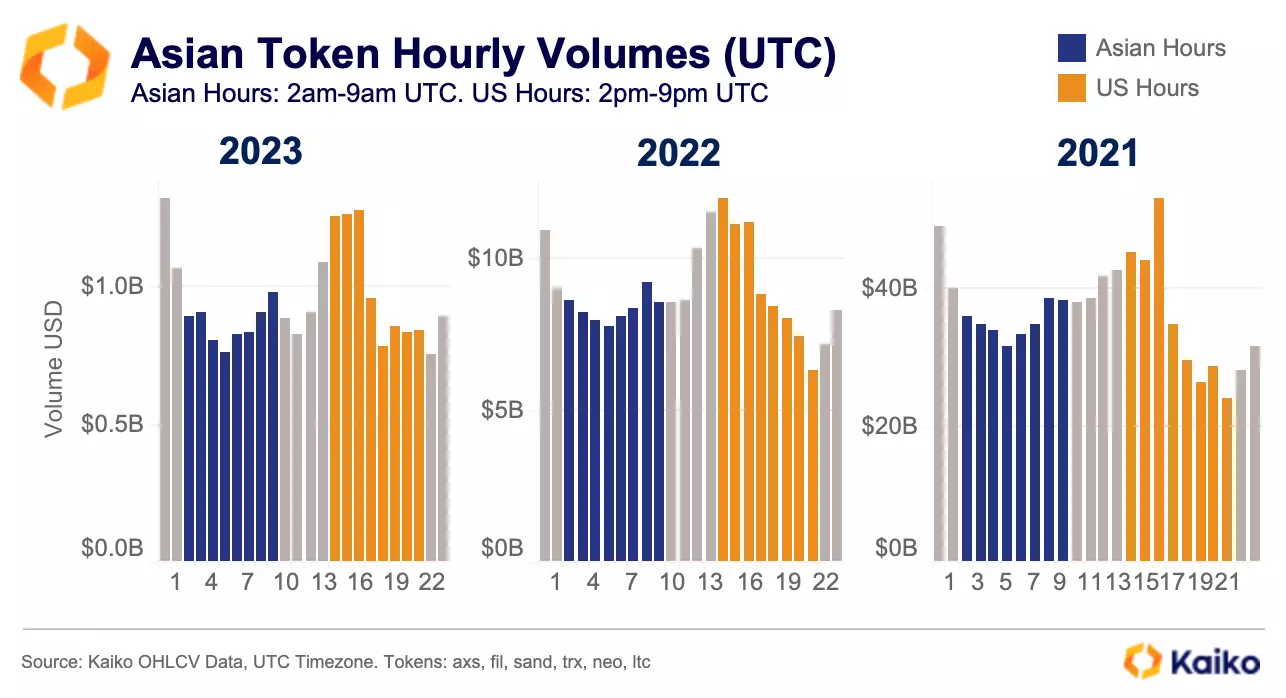 Asian Token Hourly Volumes (UTC)
Asian Hours: 2am-9am UTC. US Hours: 2pm-9pm UTC

Asian Hours
US Hours

2023
Volume USD
$1.0B
$0.5B
$0.0B
1 4 7 10 13 16 19 22

2022
$10B
$5B
$0B
1 4 7 10 13 16 19 22

2021
$40B
$20B
$0B
1 3 5 7 9 11 13 15 17 19 21

Source: Kaiko OHLCV Data, UTC Timezone. Tokens: axs, fil, sand, trx, neo, ltc

Kaiko